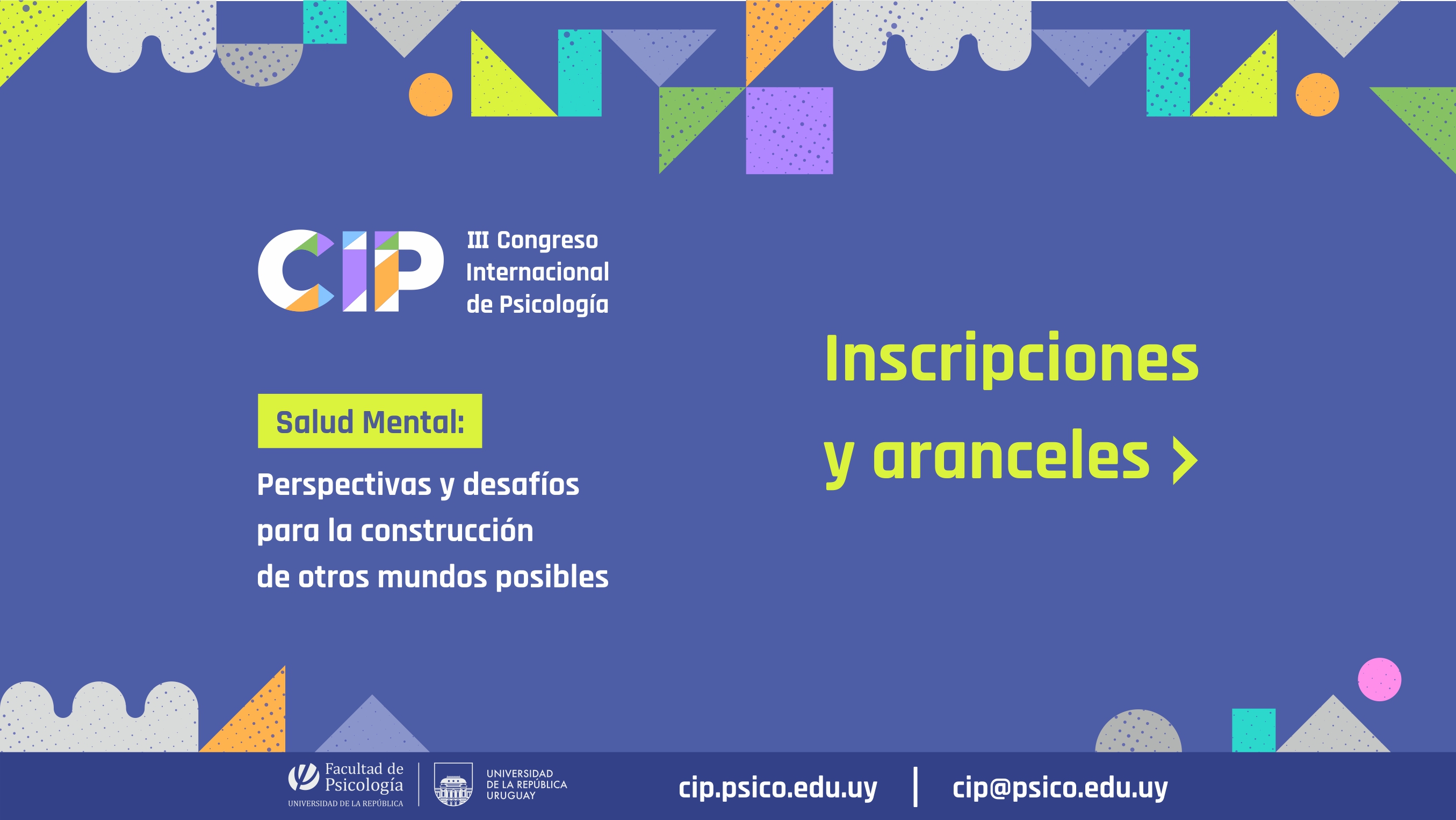 CIP III Congreso Internacional de Psicología

Salud Mental:

Perspectivas y desafíos para la construcción de otros mundos posibles

Inscripciones y aranceles >

Facultad de Psicología UNIVERSIDAD DE LA REPÚBLICA

UNIVERSIDAD DE LA REPÚBLICA URUGUAY

cip.psico.edu.uy | cip@psico.edu.uy